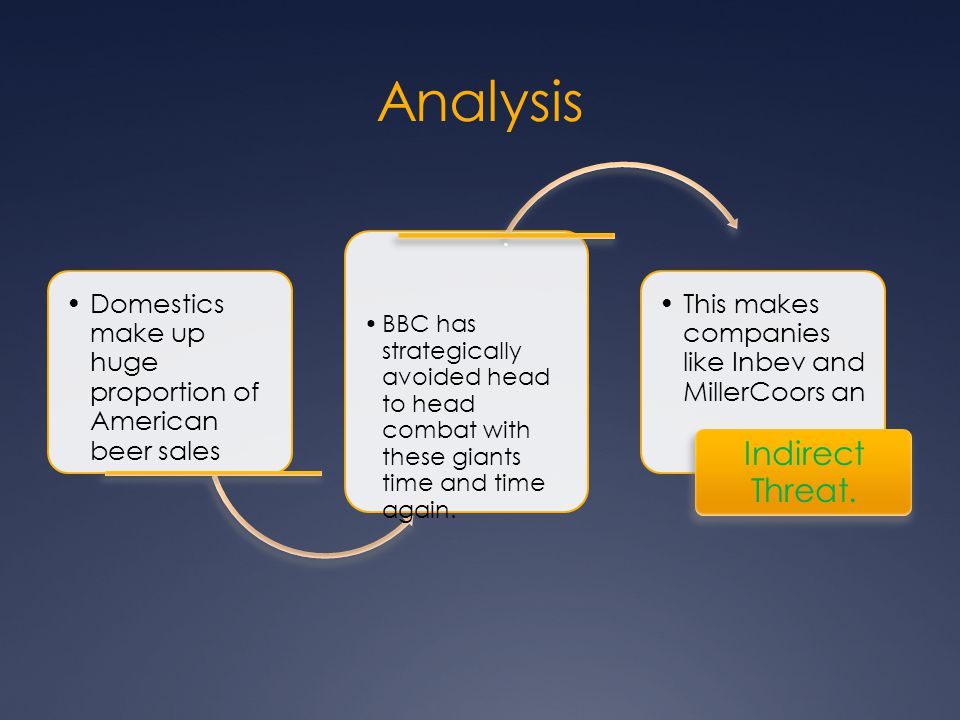 Analysis

• Domestics make up huge proportion of American beer sales

• BBC has strategically avoided head to head combat with these giants time and time again.

• This makes companies like Inbev and MillerCoors an

Indirect Threat.